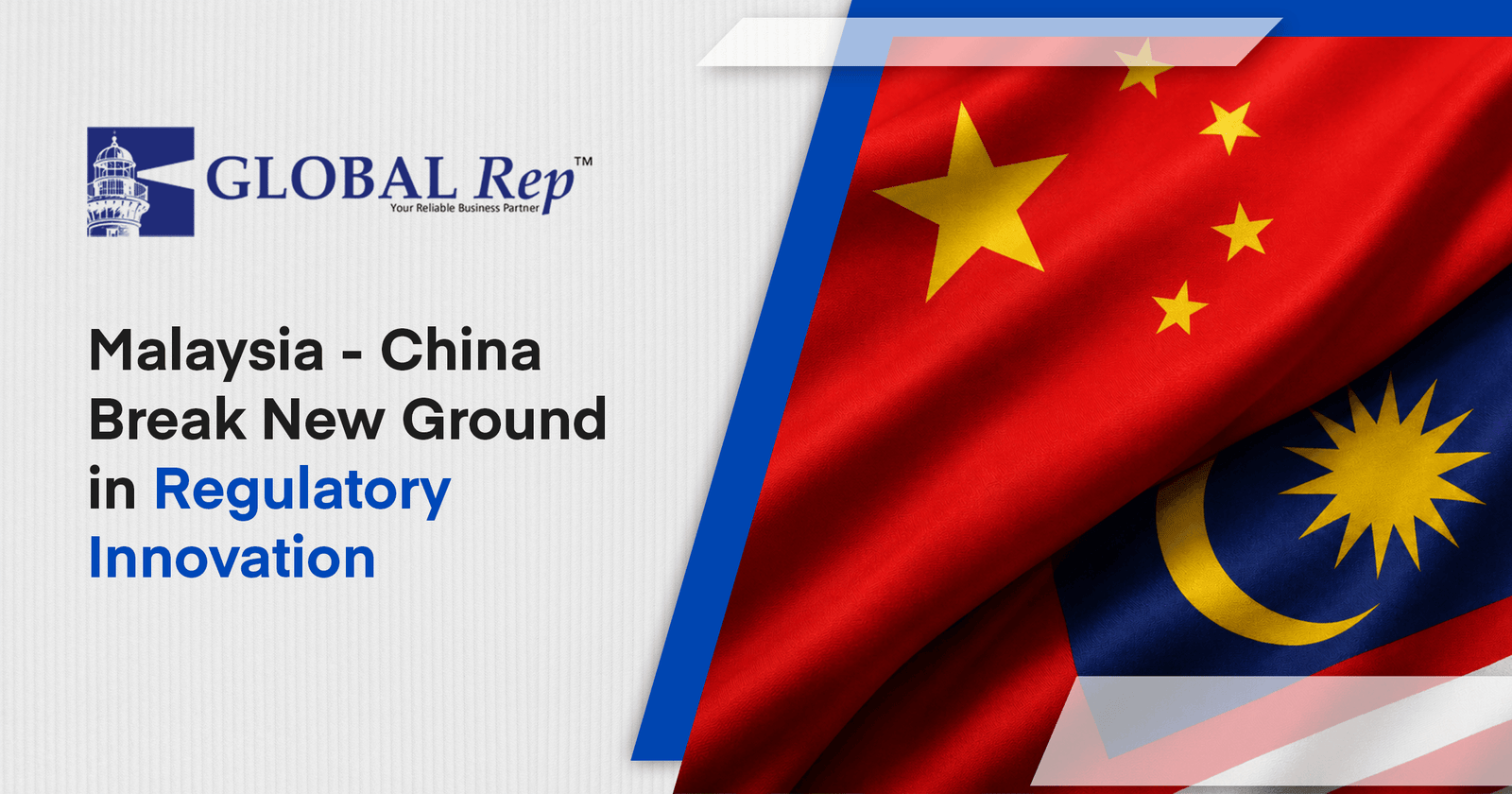 GLOBAL Rep™
Your Reliable Business Partner

Malaysia - China Break New Ground in Regulatory Innovation